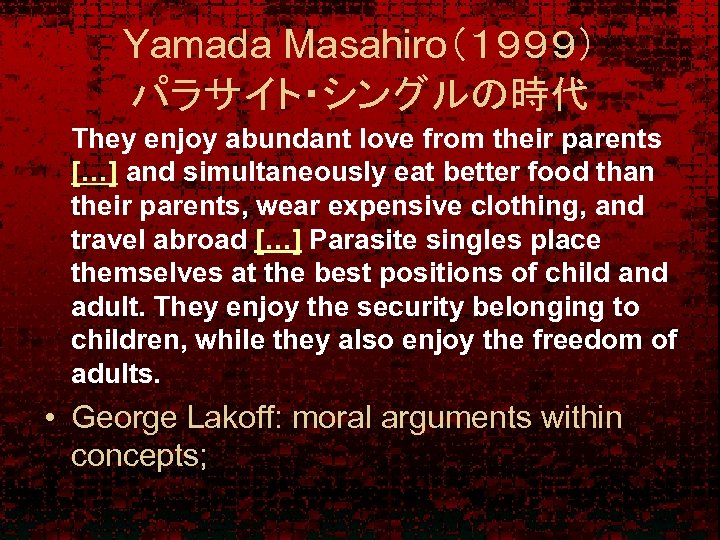 Yamada Masahiro（1999）
パラサイト･シングルの時代

They enjoy abundant love from their parents [...] and simultaneously eat better food than their parents, wear expensive clothing, and travel abroad [...] Parasite singles place themselves at the best positions of child and adult. They enjoy the security belonging to children, while they also enjoy the freedom of adults.

• George Lakoff: moral arguments within concepts;